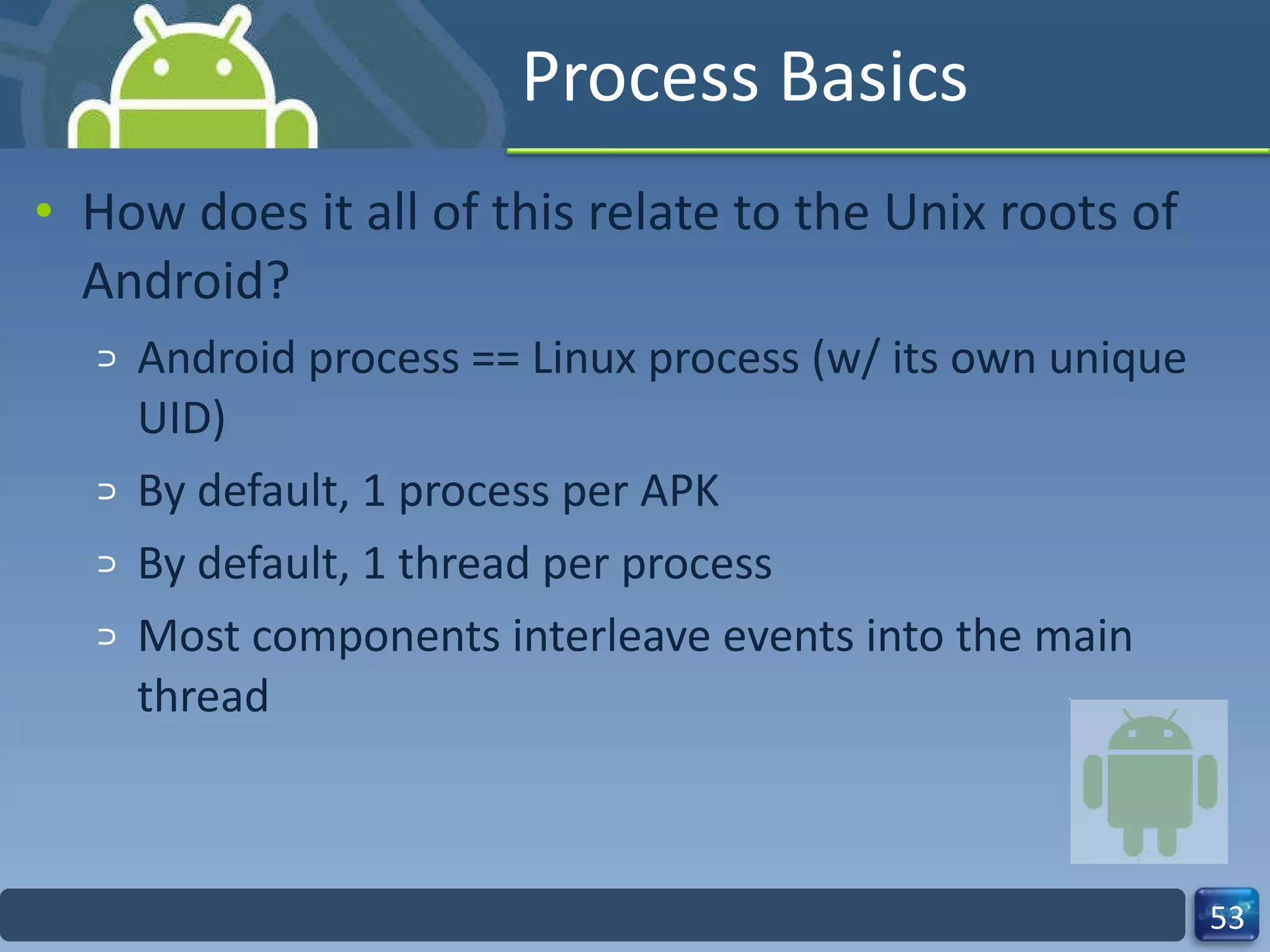 Process Basics

• How does it all of this relate to the Unix roots of Android?

⊃ Android process == Linux process (w/ its own unique UID)

⊃ By default, 1 process per APK

⊃ By default, 1 thread per process

⊃ Most components interleave events into the main thread

53